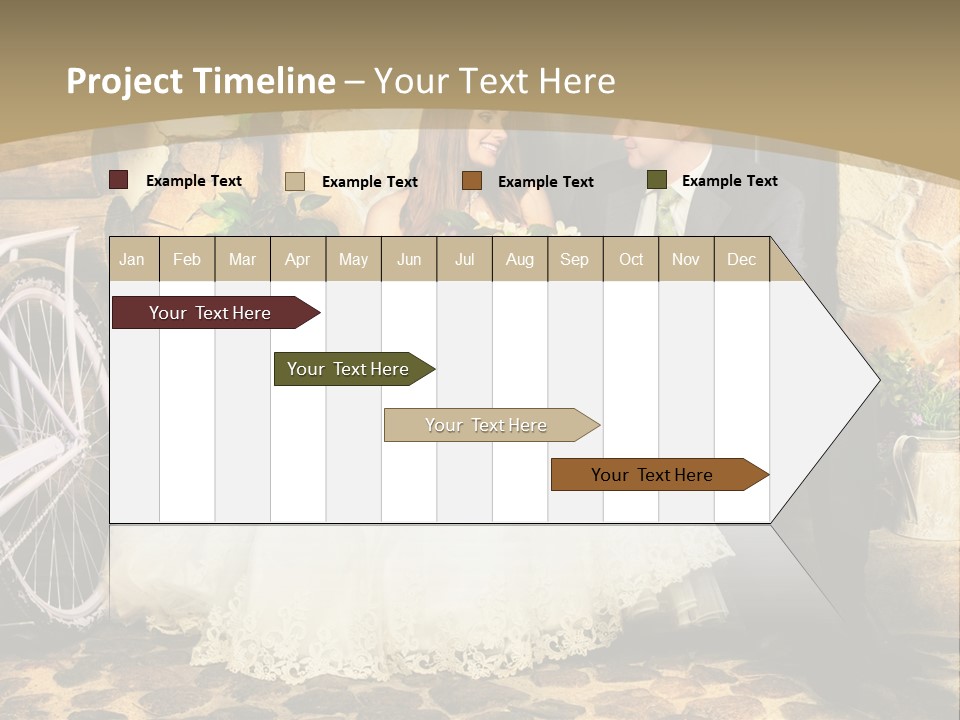 Project Timeline – Your Text Here

Example Text

Example Text

Example Text

Example Text

| Jan | Feb | Mar | Apr | May | Jun | Jul | Aug | Sep | Oct | Nov | Dec |
|---|---|---|---|---|---|---|---|---|---|---|---|

Your Text Here

Your Text Here

Your Text Here

Your Text Here